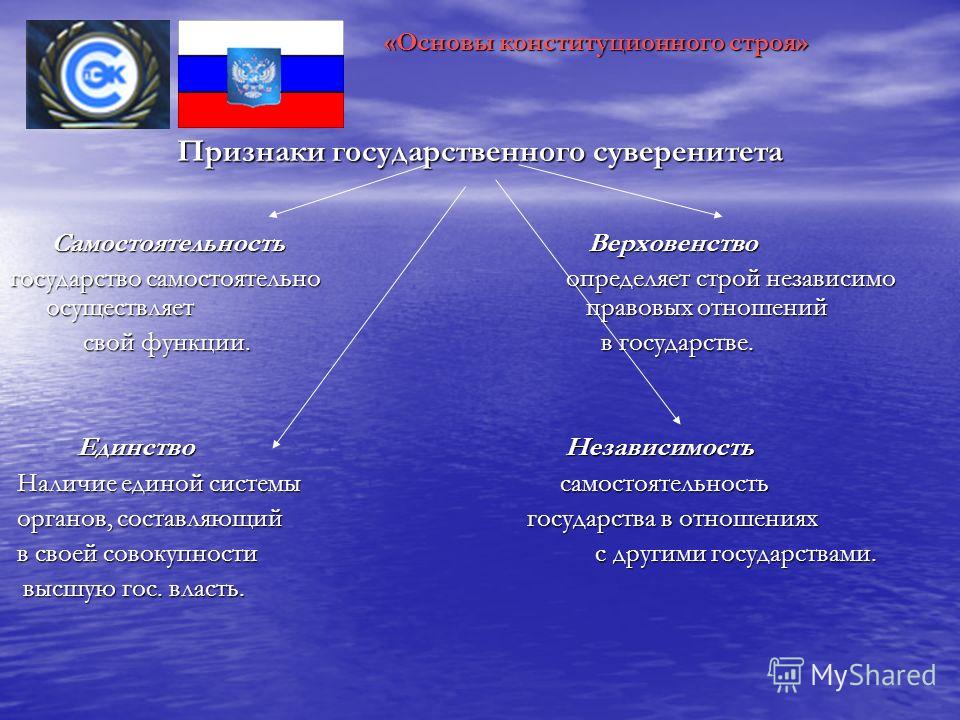 СЭК

«Основы конституционного строя»

Признаки государственного суверенитета

Самостоятельность
государство самостоятельно осуществляет свой функции.

Верховенство
определяет строй независимо правовых отношений в государстве.

Единство
Наличие единой системы органов, составляющий в своей совокупности высшую гос. власть.

Независимость
самостоятельность государства в отношениях с другими государствами.

MyShared